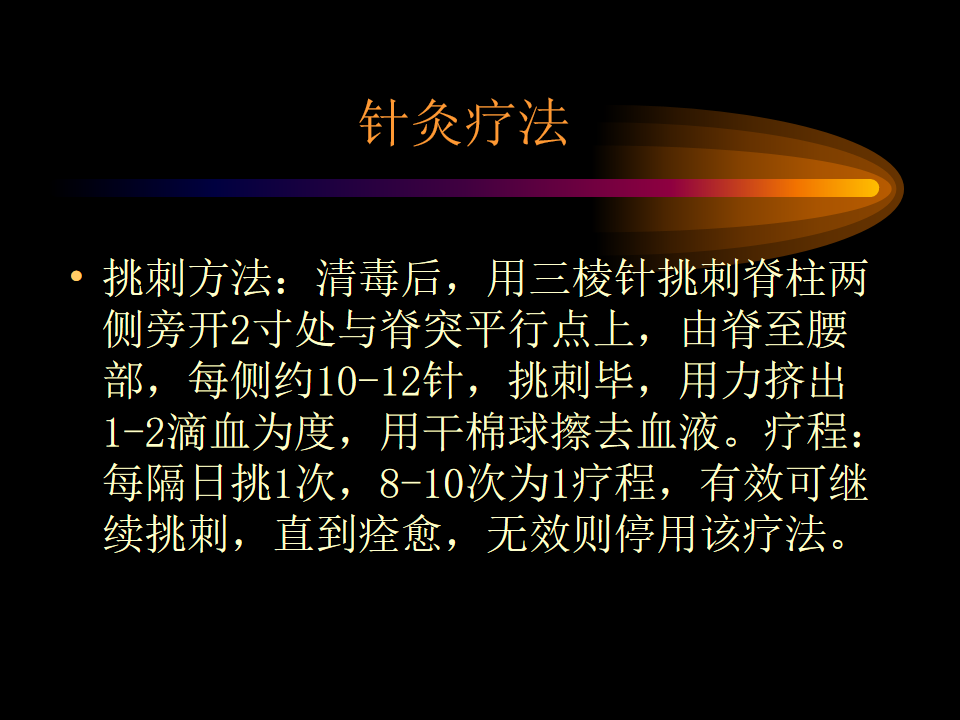 针灸疗法

• 挑刺方法：清毒后，用三棱针挑刺脊柱两侧旁开2寸处与脊突平行点上，由脊至腰部，每侧约10-12针，挑刺毕，用力挤出1-2滴血为度，用干棉球擦去血液。疗程：每隔日挑1次，8-10次为1疗程，有效可继续挑刺，直到痊愈，无效则停用该疗法。